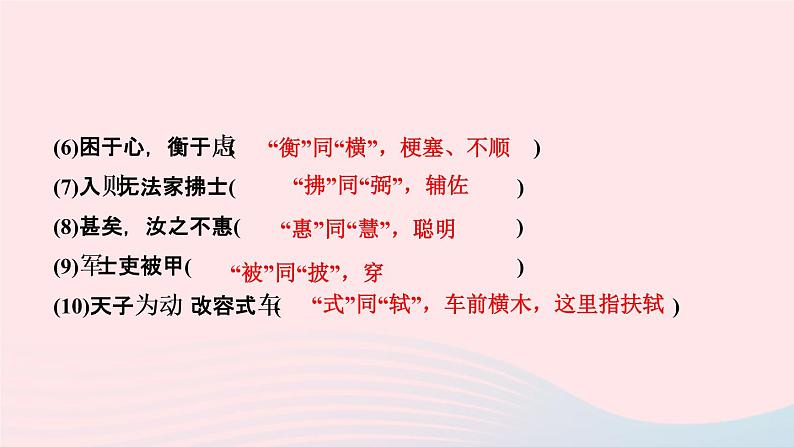 (6)困于心，衡于虑(　“衡”同“横”，梗塞、不顺　)

(7)入则无法家拂士(　“拂”同“弼”，辅佐　)

(8)甚矣，汝之不惠(　“惠”同“慧”，聪明　)

(9)军士吏被甲(　“被”同“披”，穿　)

(10)天子为动 改容式车(　“式”同“轼”，车前横木，这里指扶轼　)